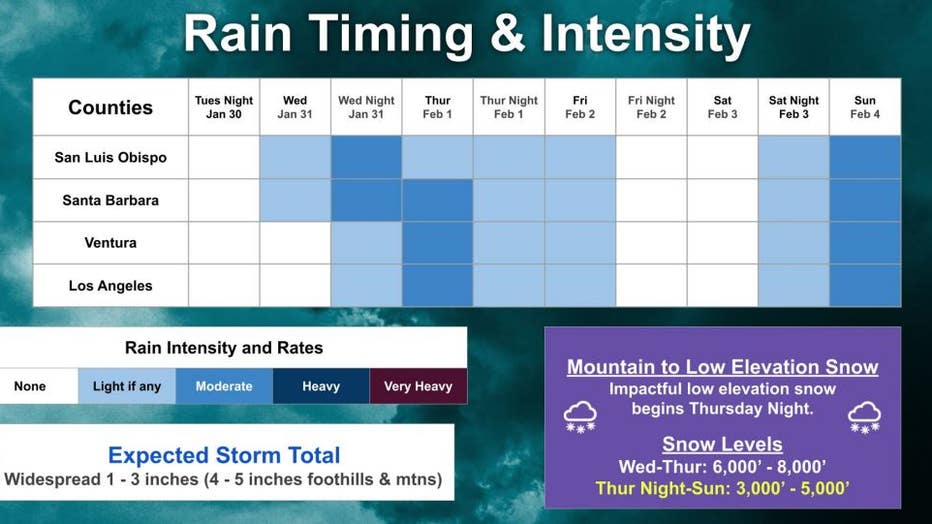 Rain Timing & Intensity

| Counties | Tues Night Jan 30 | Wed Jan 31 | Wed Night Jan 31 | Thur Feb 1 | Thur Night Feb 1 | Fri Feb 2 | Fri Night Feb 2 | Sat Feb 3 | Sat Night Feb 3 | Sun Feb 4 |
|---|---|---|---|---|---|---|---|---|---|---|
| San Luis Obispo | | | | | | | | | | |
| Santa Barbara | | | | | | | | | | |
| Ventura | | | | | | | | | | |
| Los Angeles | | | | | | | | | | |

Rain Intensity and Rates

| None | Light if any | Moderate | Heavy | Very Heavy |
|---|---|---|---|---|

Expected Storm Total
Widespread 1 - 3 inches (4 - 5 inches foothills & mtns)

Mountain to Low Elevation Snow
Impactful low elevation snow begins Thursday Night.

Snow Levels
Wed-Thur: 6,000' - 8,000'
Thur Night-Sun: 3,000' - 5,000'